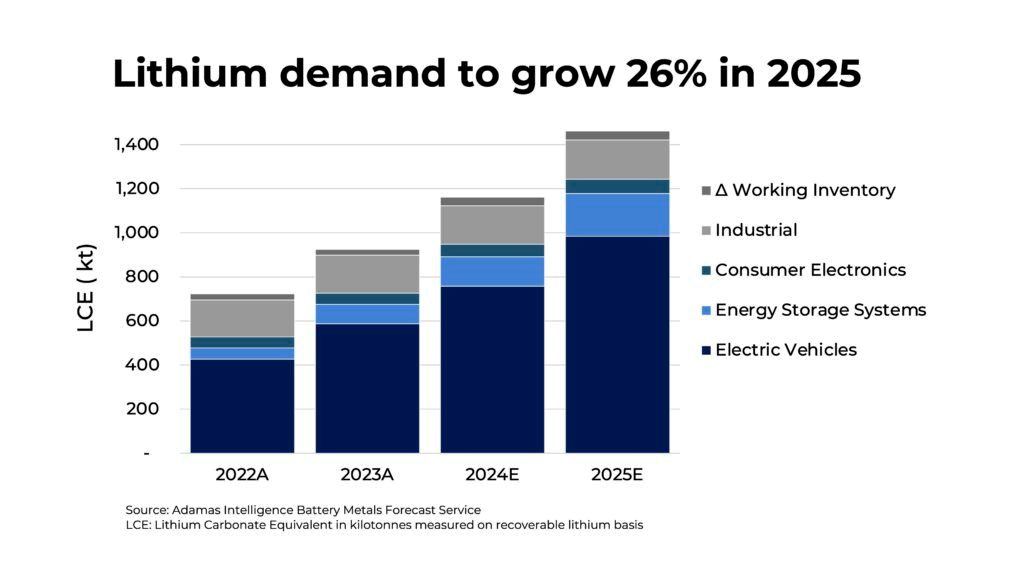 Lithium demand to grow 26% in 2025

LCE ( kt)

1,400
1,200
1,000
800
600
400
200
-

2022A 2023A 2024E 2025E

Δ Working Inventory
Industrial
Consumer Electronics
Energy Storage Systems
Electric Vehicles

Source: Adamas Intelligence Battery Metals Forecast Service
LCE: Lithium Carbonate Equivalent in kilotonnes measured on recoverable lithium basis